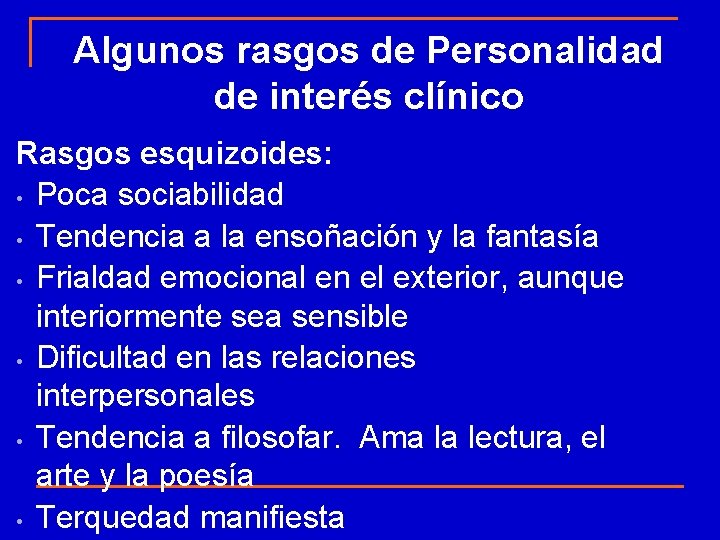 Algunos rasgos de Personalidad de interés clínico

Rasgos esquizoides:

• Poca sociabilidad
• Tendencia a la ensoñación y la fantasía
• Frialdad emocional en el exterior, aunque interiormente sea sensible
• Dificultad en las relaciones interpersonales
• Tendencia a filosofar. Ama la lectura, el arte y la poesía
• Terquedad manifiesta